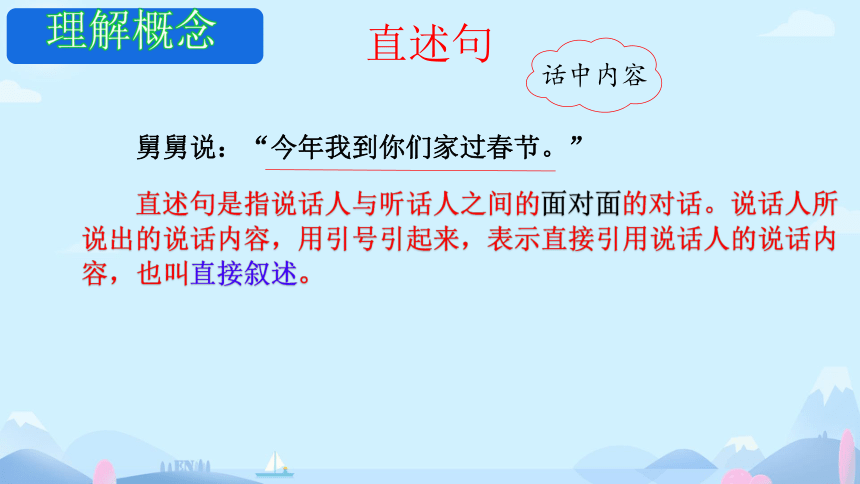 理解概念

直述句

话中内容

舅舅说：“今年我到你们家过春节。”

直述句是指说话人与听话人之间的面对面的对话。说话人所说出的说话内容，用引号引起来，表示直接引用说话人的说话内容，也叫直接叙述。